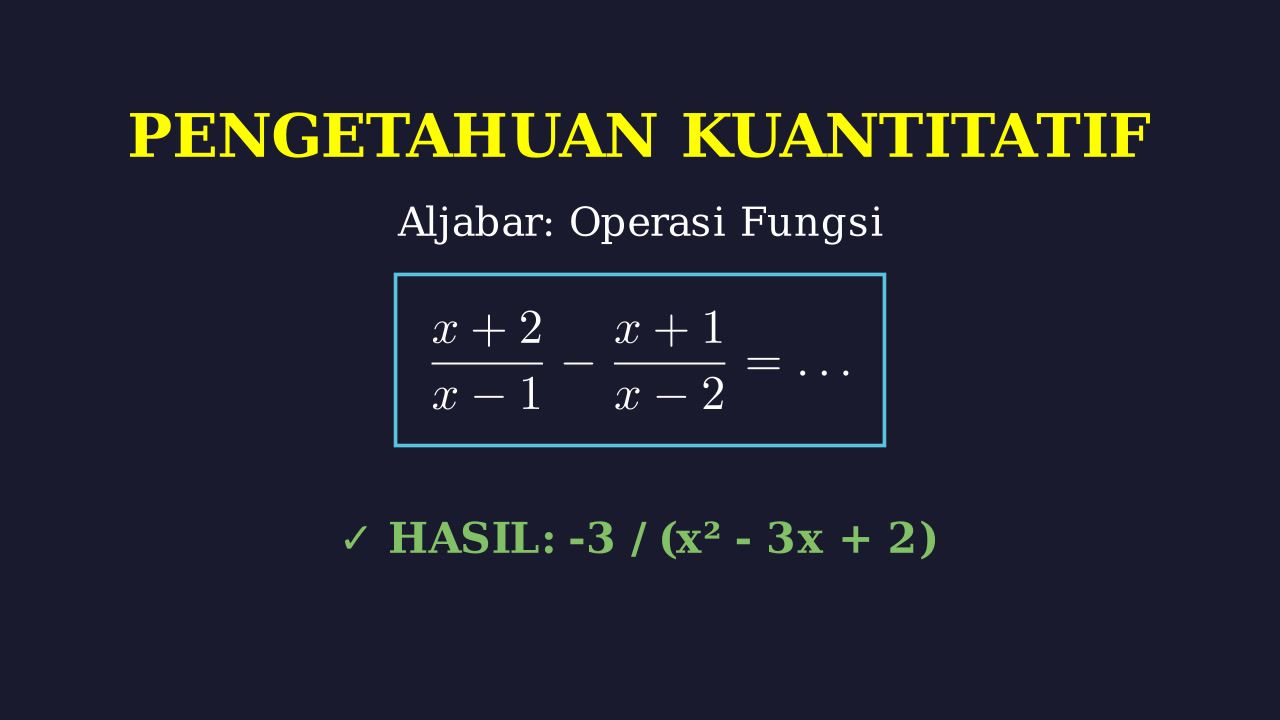 PENGETAHUAN KUANTITATIF

Aljabar: Operasi Fungsi

$\frac{x+2}{x-1} - \frac{x+1}{x-2} = \ldots$

✓ HASIL: -3 / (x² - 3x + 2)